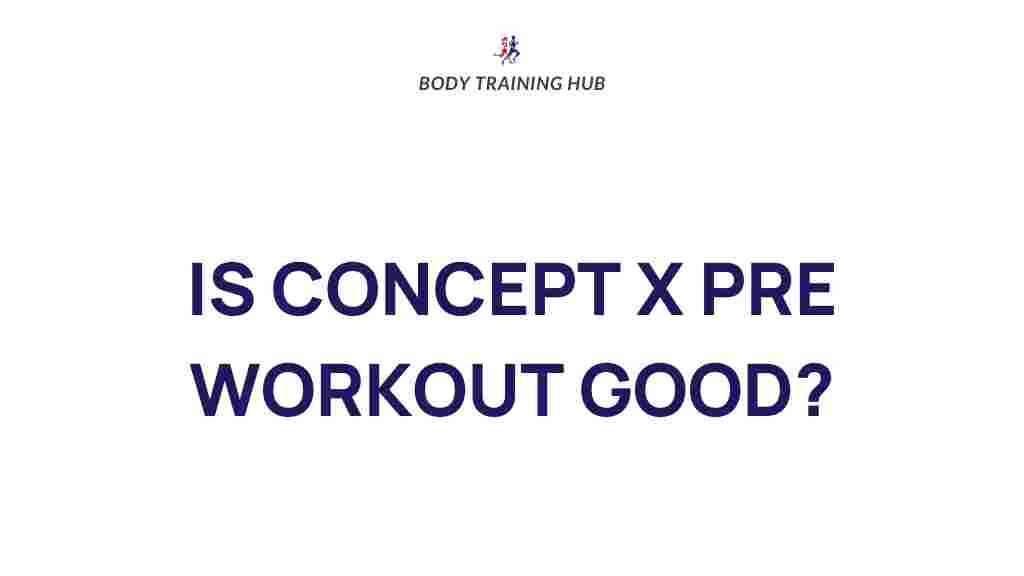 BODY TRAINING HUB

IS CONCEPT X PRE WORKOUT GOOD?